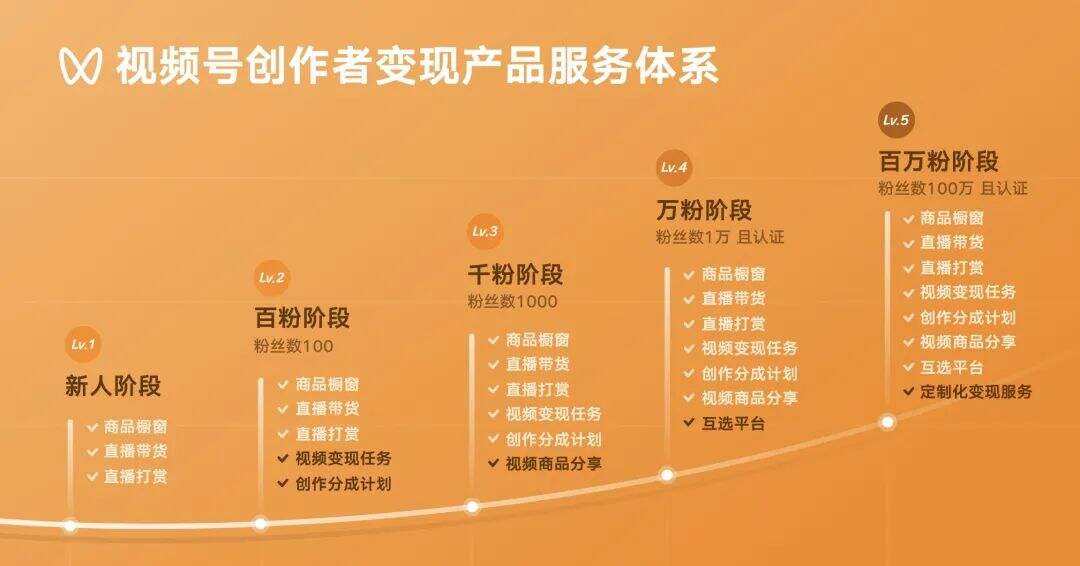 视频号创作者变现产品服务体系

Lv.1
新人阶段
✓ 商品橱窗
✓ 直播带货
✓ 直播打赏

Lv.2
百粉阶段
粉丝数100
✓ 商品橱窗
✓ 直播带货
✓ 直播打赏
✓ 视频变现任务
✓ 创作分成计划

Lv.3
千粉阶段
粉丝数1000
✓ 商品橱窗
✓ 直播带货
✓ 直播打赏
✓ 视频变现任务
✓ 创作分成计划
✓ 视频商品分享

Lv.4
万粉阶段
粉丝数1万 且认证
✓ 商品橱窗
✓ 直播带货
✓ 直播打赏
✓ 视频变现任务
✓ 创作分成计划
✓ 视频商品分享
✓ 互选平台

Lv.5
百万粉阶段
粉丝数100万 且认证
✓ 商品橱窗
✓ 直播带货
✓ 直播打赏
✓ 视频变现任务
✓ 创作分成计划
✓ 视频商品分享
✓ 互选平台
✓ 定制化变现服务